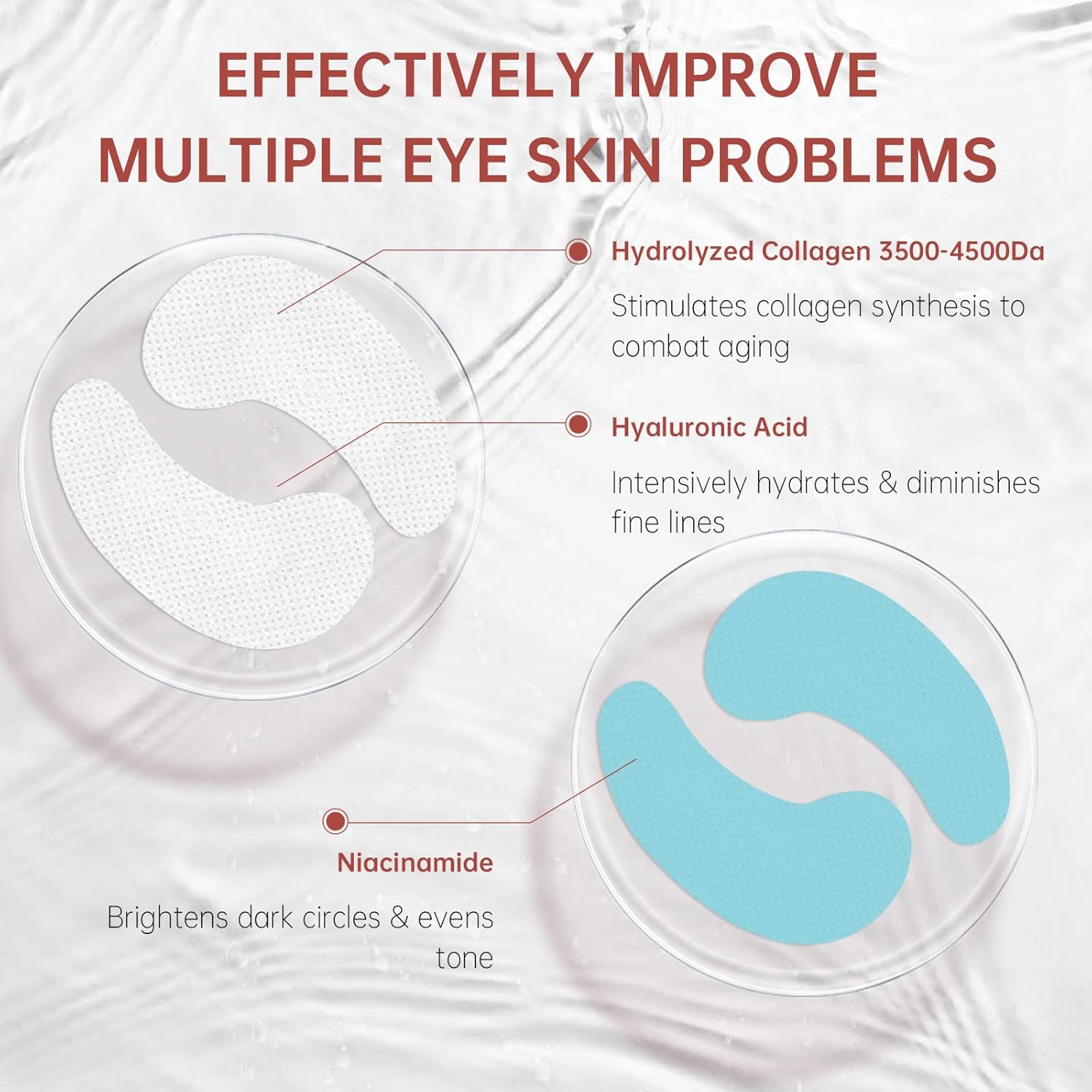 EFFECTIVELY IMPROVE MULTIPLE EYE SKIN PROBLEMS

Hydrolyzed Collagen 3500-4500Da

Stimulates collagen synthesis to combat aging

Hyaluronic Acid

Intensively hydrates & diminishes fine lines

Niacinamide

Brightens dark circles & evens tone